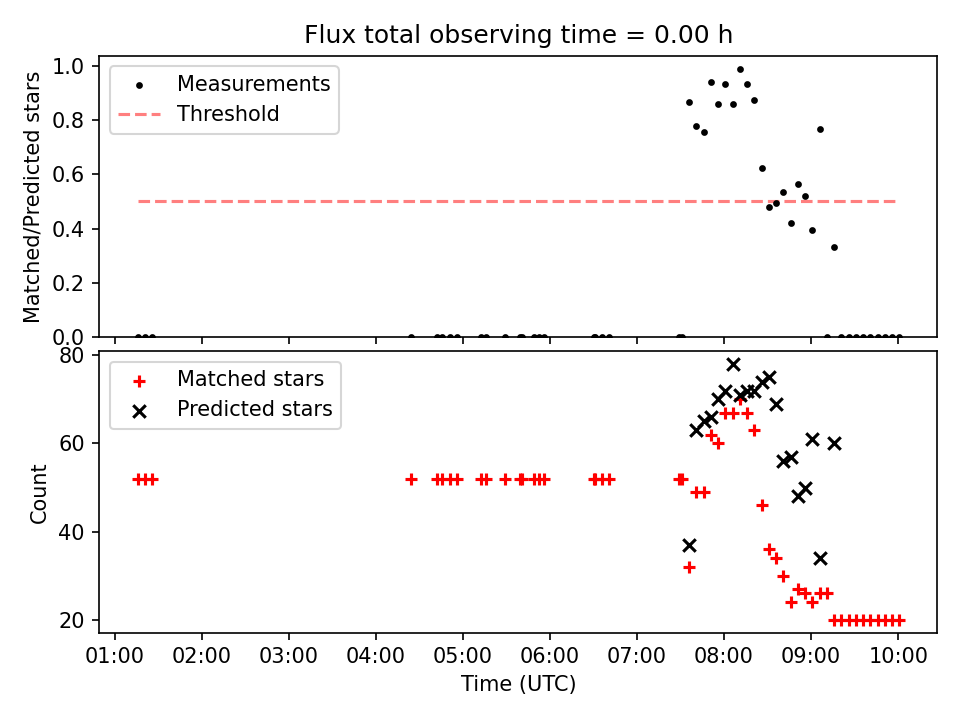 Flux total observing time = 0.00 h

Measurements
Threshold

Matched/Predicted stars

1.0
0.8
0.6
0.4
0.2
0.0

Matched stars
Predicted stars

Count

80
60
40
20

01:00 02:00 03:00 04:00 05:00 06:00 07:00 08:00 09:00 10:00

Time (UTC)